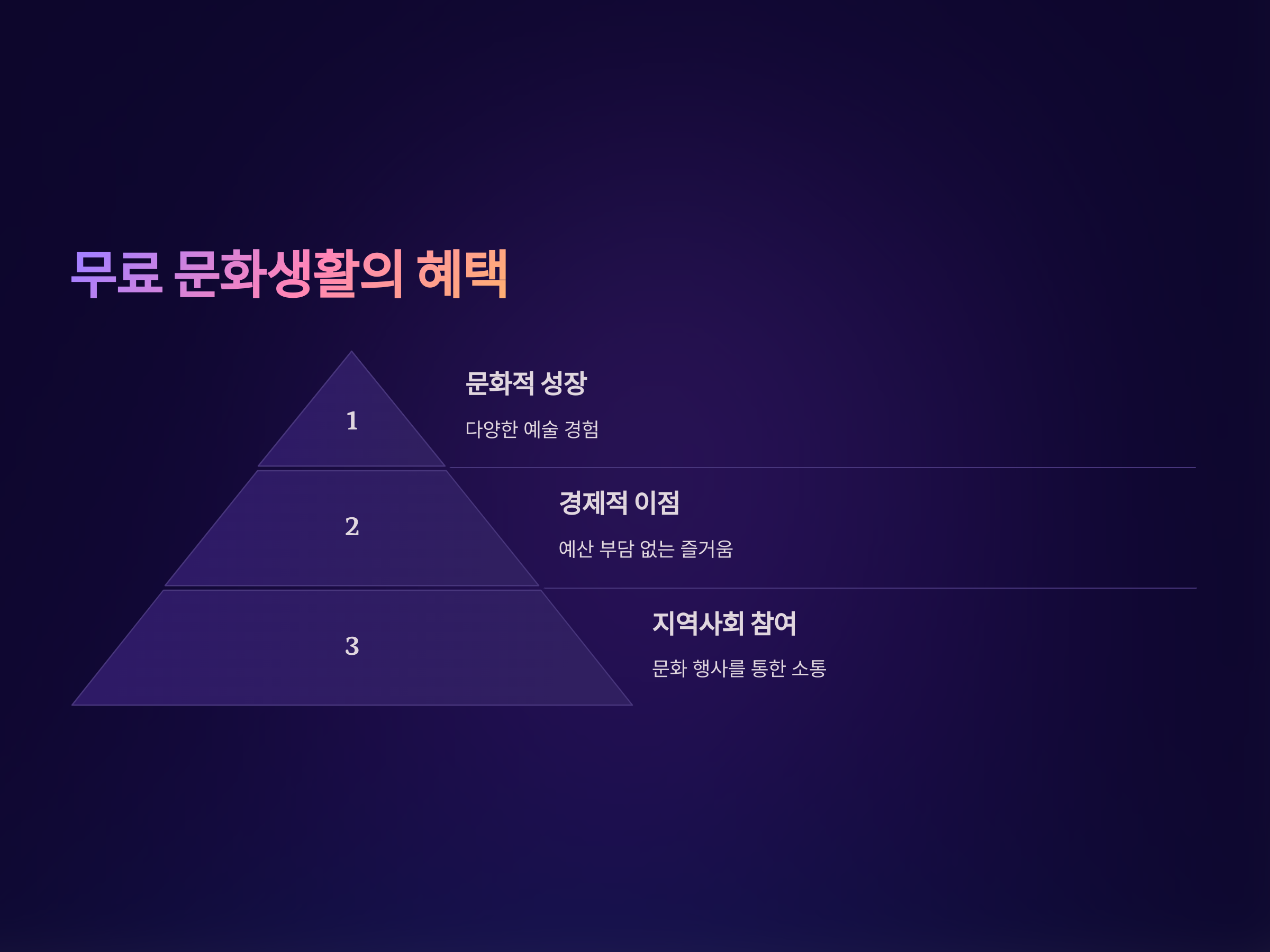 무료 문화생활의 혜택

1

문화적 성장

다양한 예술 경험

2

경제적 이점

예산 부담 없는 즐거움

3

지역사회 참여

문화 행사를 통한 소통